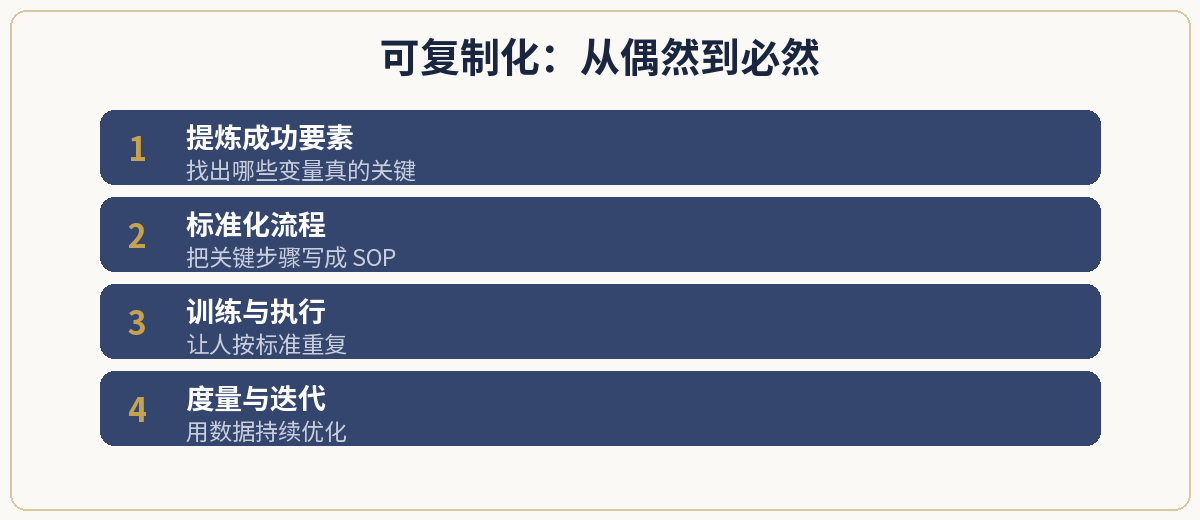 可复制化：从偶然到必然

1 提炼成功要素
找出哪些变量真的关键

2 标准化流程
把关键步骤写成 SOP

3 训练与执行
让人按标准重复

4 度量与迭代
用数据持续优化